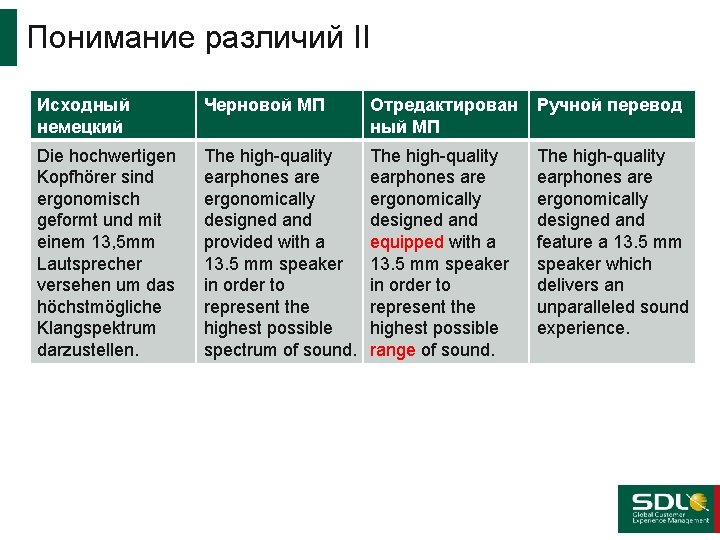 Понимание различий II

| Исходный немецкий | Черновой МП | Отредактированный МП | Ручной перевод |
|---|---|---|---|
| Die hochwertigen Kopfhörer sind ergonomisch geformt und mit einem 13,5mm Lautsprecher versehen um das höchstmögliche Klangspektrum darzustellen. | The high-quality earphones are ergonomically designed and provided with a 13.5 mm speaker in order to represent the highest possible spectrum of sound. | The high-quality earphones are ergonomically designed and equipped with a 13.5 mm speaker in order to represent the highest possible range of sound. | The high-quality earphones are ergonomically designed and feature a 13.5 mm speaker which delivers an unparalleled sound experience. |

SDL
Global Customer Experience Management